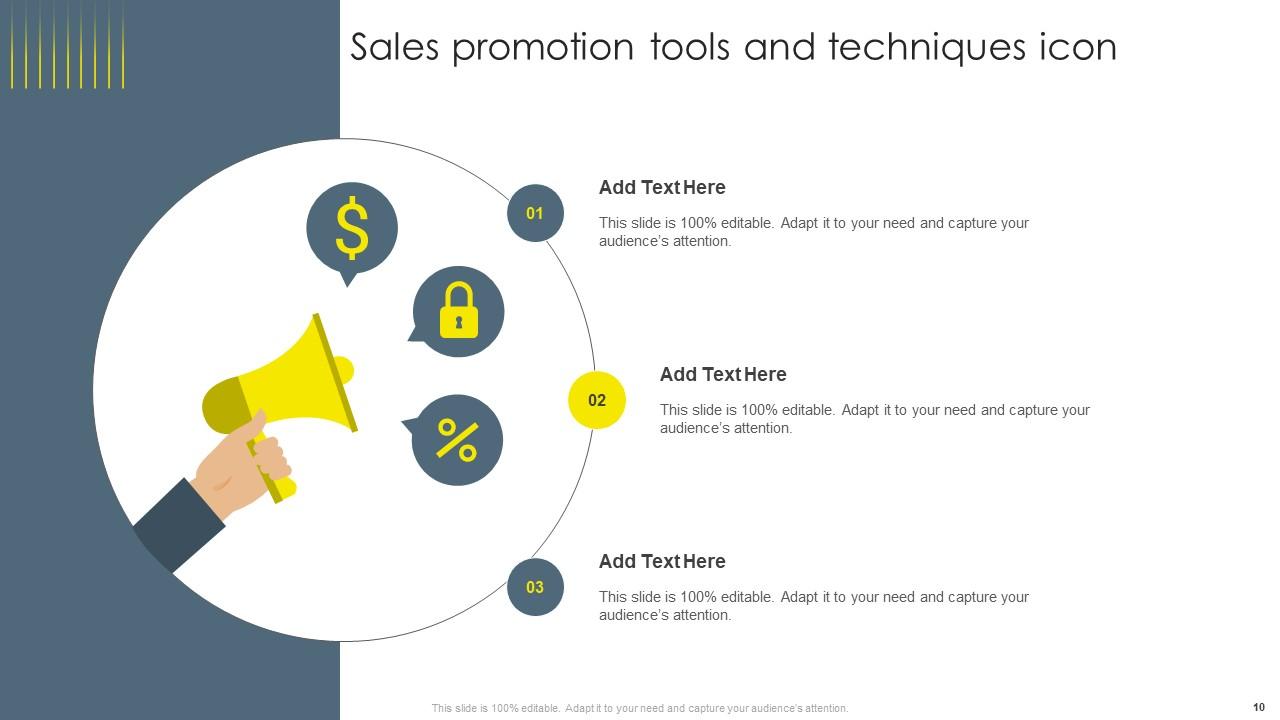 Sales promotion tools and techniques icon

$

%

01

Add Text Here

This slide is 100% editable. Adapt it to your need and capture your audience's attention.

02

Add Text Here

This slide is 100% editable. Adapt it to your need and capture your audience's attention.

03

Add Text Here

This slide is 100% editable. Adapt it to your need and capture your audience's attention.

This slide is 100% editable. Adapt it to your need and capture your audience's attention.

10